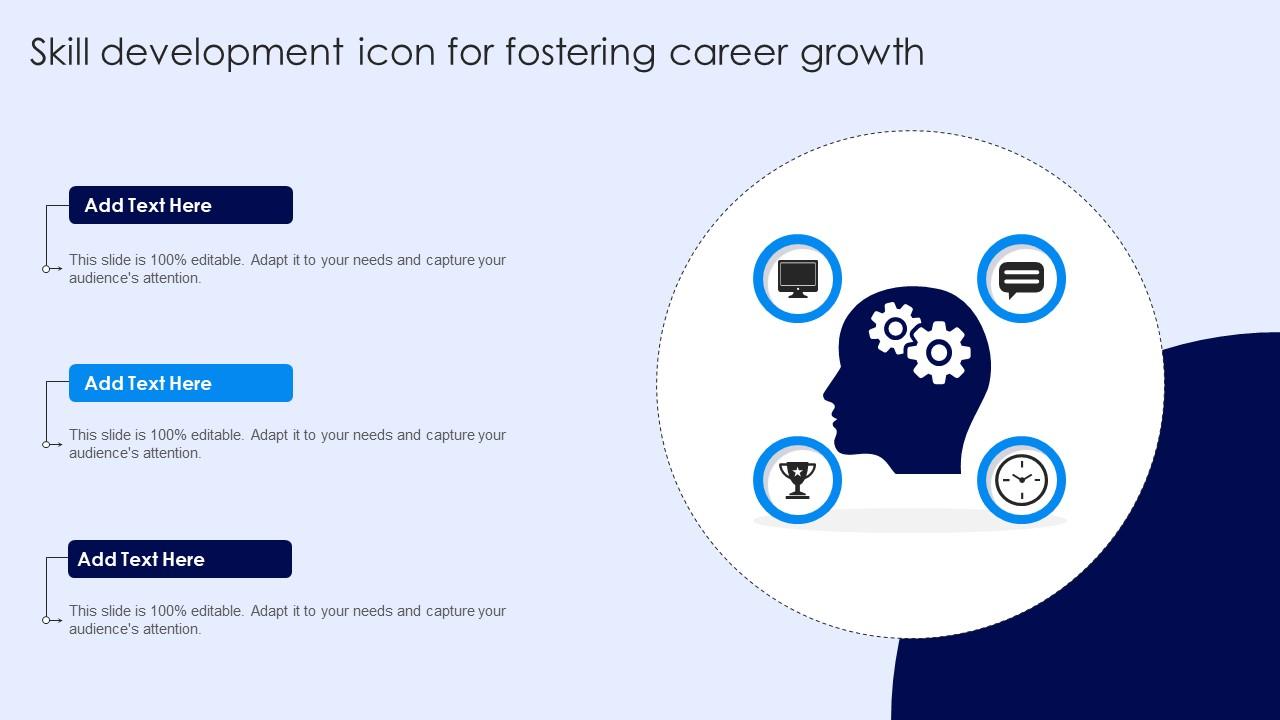 Skill development icon for fostering career growth

Add Text Here

This slide is 100% editable. Adapt it to your needs and capture your audience's attention.

Add Text Here

This slide is 100% editable. Adapt it to your needs and capture your audience's attention.

Add Text Here

This slide is 100% editable. Adapt it to your needs and capture your audience's attention.